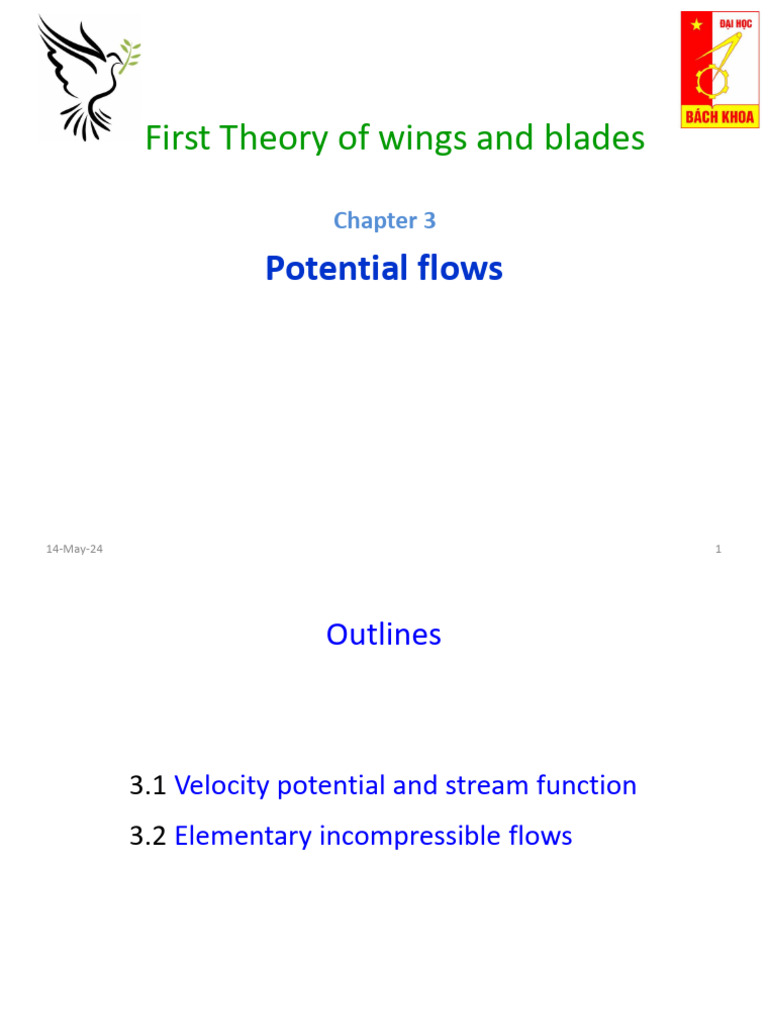 ĐẠI HỌC
BÁCH KHOA

First Theory of wings and blades

Chapter 3

Potential flows

14-May-24

1

Outlines

3.1 Velocity potential and stream function

3.2 Elementary incompressible flows